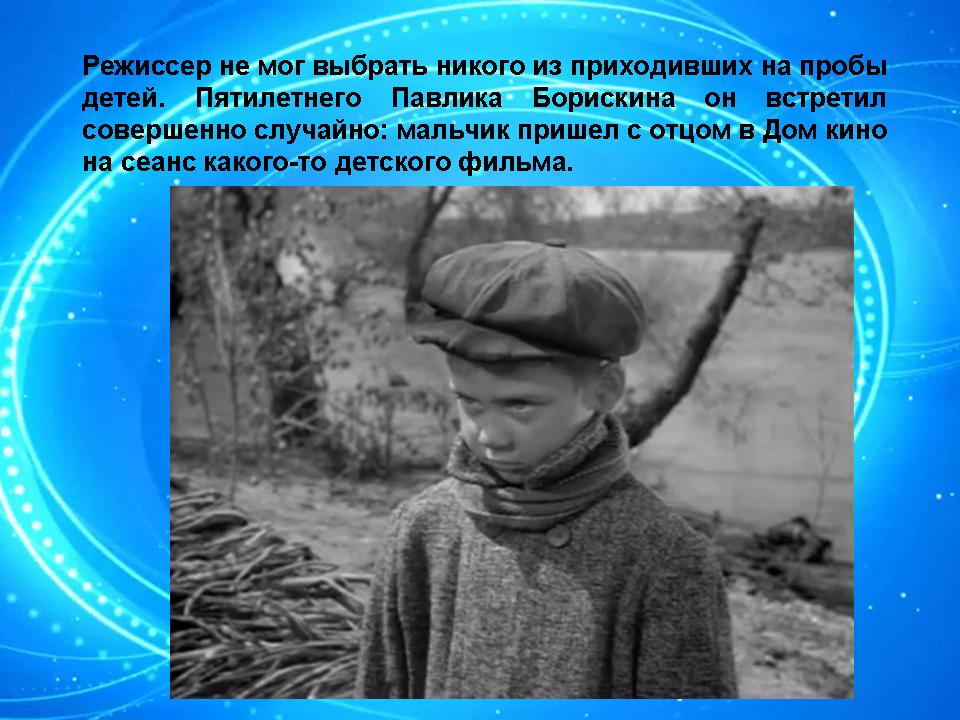 Режиссер не мог выбрать никого из приходивших на пробы детей. Пятилетнего Павлика Борискина он встретил совершенно случайно: мальчик пришел с отцом в Дом кино на сеанс какого-то детского фильма.